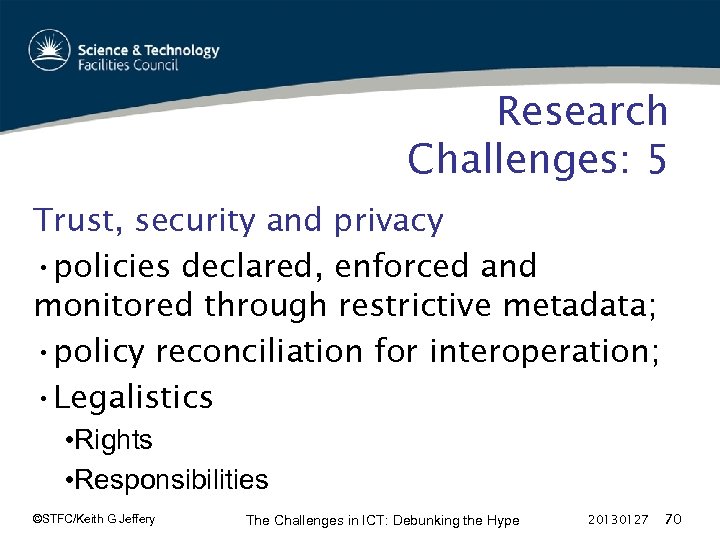 Science & Technology
Facilities Council

Research Challenges: 5

Trust, security and privacy

•policies declared, enforced and monitored through restrictive metadata;

•policy reconciliation for interoperation;

•Legalistics

•Rights

•Responsibilities

©STFC/Keith G Jeffery

The Challenges in ICT: Debunking the Hype

20130127

70